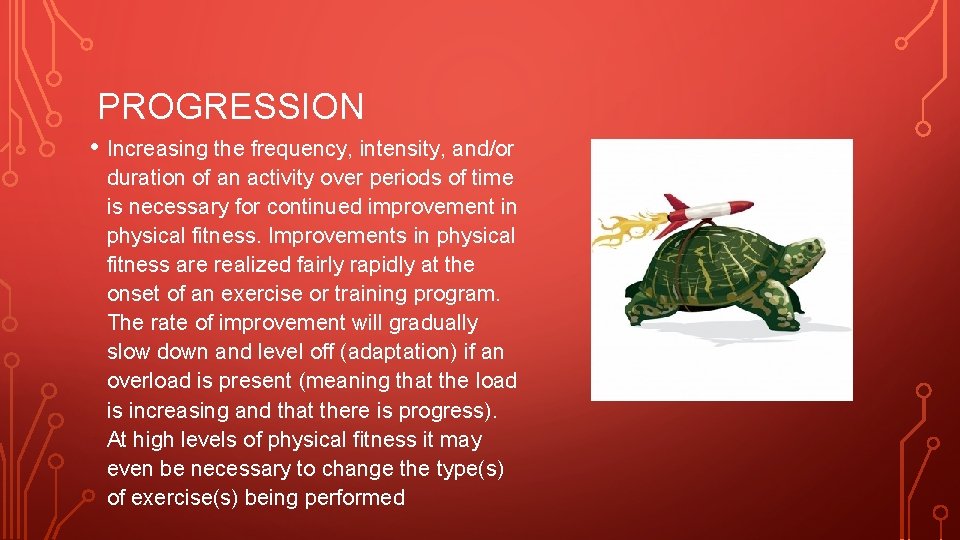 PROGRESSION

• Increasing the frequency, intensity, and/or duration of an activity over periods of time is necessary for continued improvement in physical fitness. Improvements in physical fitness are realized fairly rapidly at the onset of an exercise or training program. The rate of improvement will gradually slow down and level off (adaptation) if an overload is present (meaning that the load is increasing and that there is progress). At high levels of physical fitness it may even be necessary to change the type(s) of exercise(s) being performed